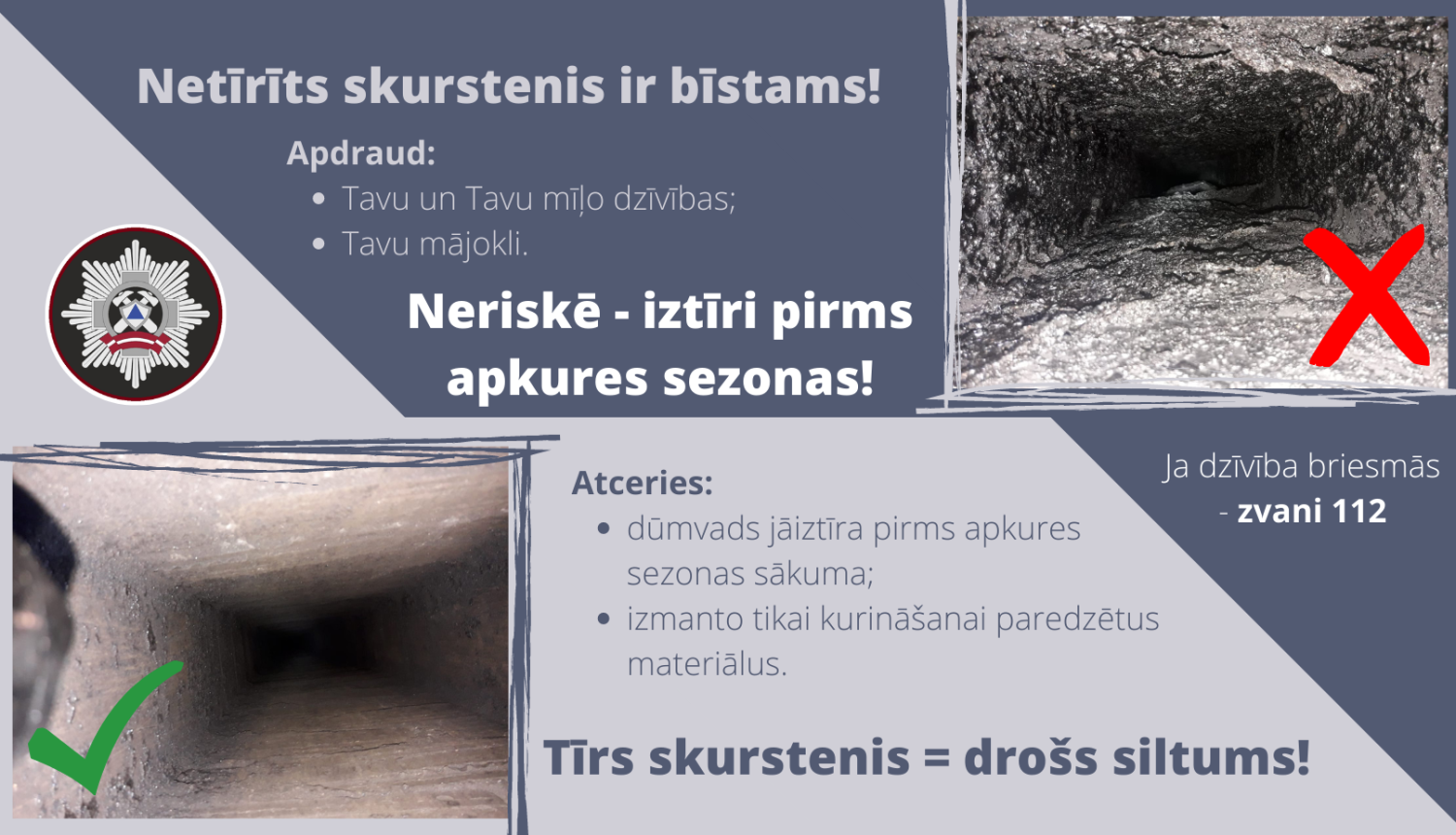 Netīrīts skurstenis ir bīstams!

Apdraud:
• Tavu un Tavu mīļo dzīvības;
• Tavu mājokli.

Neriskē - iztīri pirms apkures sezonas!

Atceries:
• dūmvads jāiztīra pirms apkures sezonas sākuma;
• izmanto tikai kurināšanai paredzētus materiālus.

Ja dzīvība briesmās - zvani 112

Tīrs skurstenis = drošs siltums!